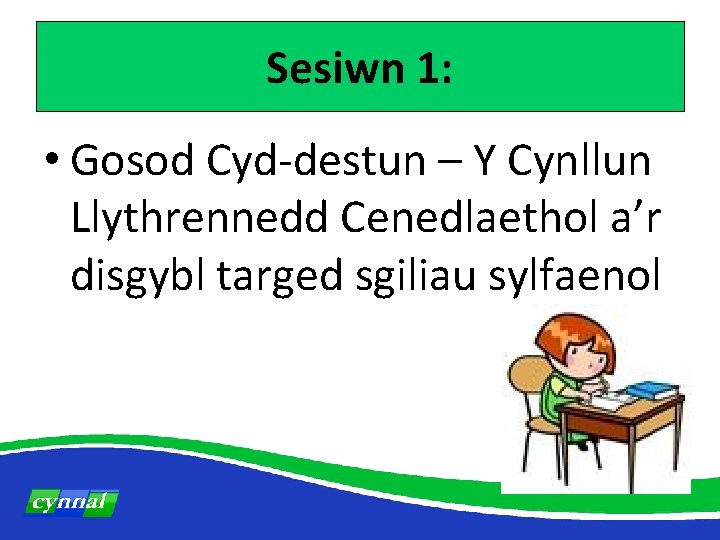 Sesiwn 1:

• Gosod Cyd-destun – Y Cynllun Llythrennedd Cenedlaethol a’r disgybl targed sgiliau sylfaenol

cynnal